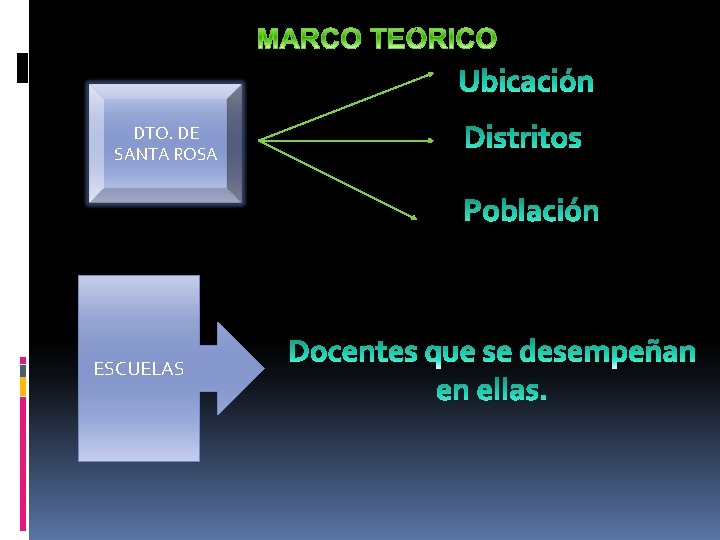 MARCO TEORICO

DTO. DE SANTA ROSA

Ubicación

Distritos

Población

ESCUELAS

Docentes que se desempeñan en ellas.